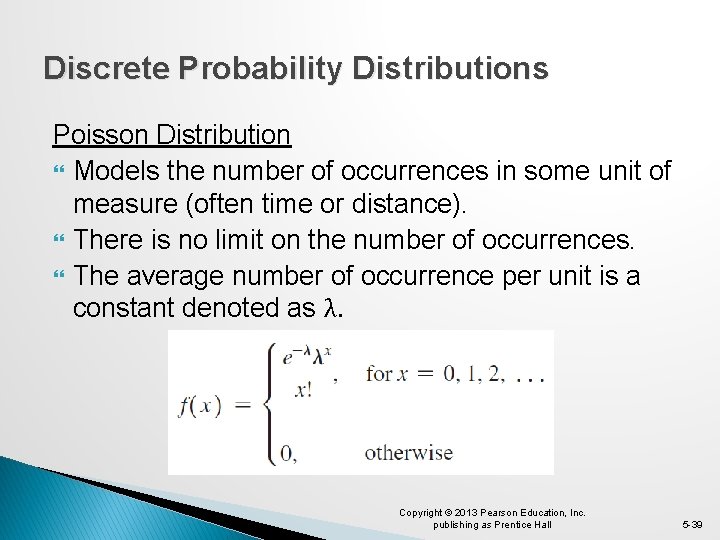 Discrete Probability Distributions

Poisson Distribution

❝ Models the number of occurrences in some unit of measure (often time or distance).

❝ There is no limit on the number of occurrences.

❝ The average number of occurrence per unit is a constant denoted as λ.

$f(x) = \begin{cases} \frac{e^{-\lambda}\lambda^x}{x!}, & \text{for } x = 0, 1, 2, \ldots \\ 0, & \text{otherwise} \end{cases}$

Copyright © 2013 Pearson Education, Inc. publishing as Prentice Hall

5-39